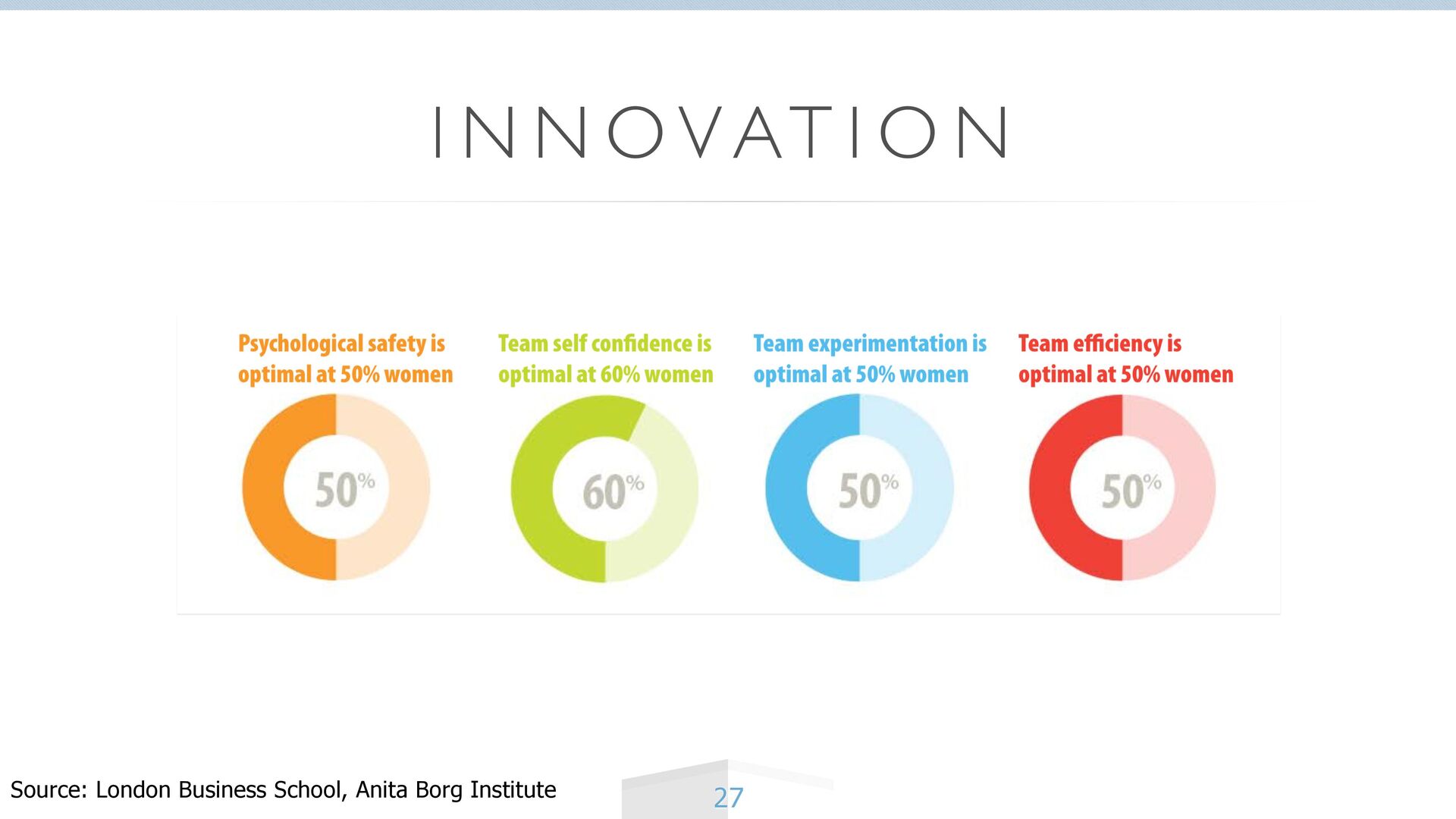 INNOVATION

Psychological safety is optimal at 50% women

50%

Team self confidence is optimal at 60% women

60%

Team experimentation is optimal at 50% women

50%

Team efficiency is optimal at 50% women

50%

Source: London Business School, Anita Borg Institute

27